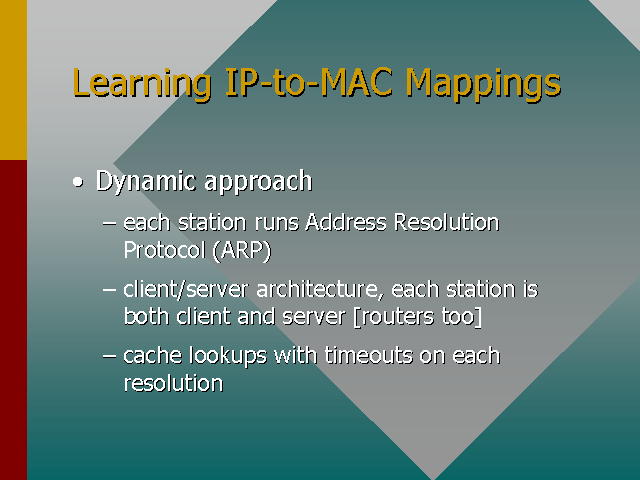 Learning IP-to-MAC Mappings

• Dynamic approach

– each station runs Address Resolution Protocol (ARP)

– client/server architecture, each station is both client and server [routers too]

– cache lookups with timeouts on each resolution